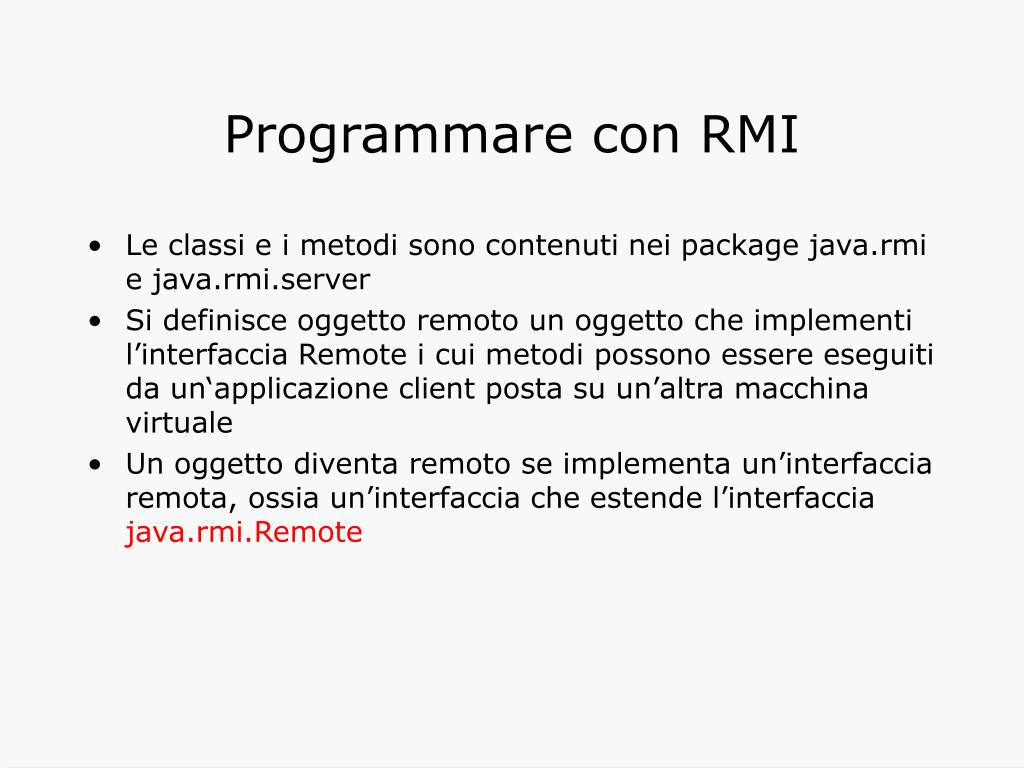 Programmare con RMI

• Le classi e i metodi sono contenuti nei package java.rmi e java.rmi.server
• Si definisce oggetto remoto un oggetto che implementi l’interfaccia Remote i cui metodi possono essere eseguiti da un‘applicazione client posta su un’altra macchina virtuale
• Un oggetto diventa remoto se implementa un’interfaccia remota, ossia un’interfaccia che estende l’interfaccia java.rmi.Remote